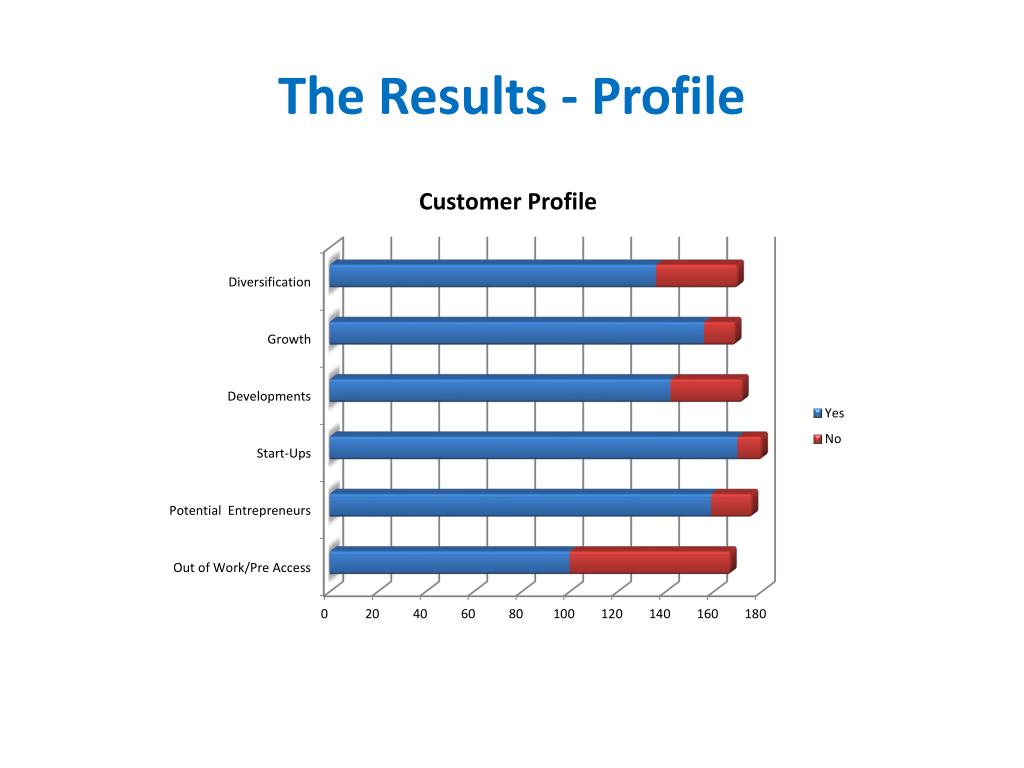 The Results - Profile

Customer Profile

Diversification

Growth

Developments

Start-Ups

Potential Entrepreneurs

Out of Work/Pre Access

0 20 40 60 80 100 120 140 160 180

Yes

No